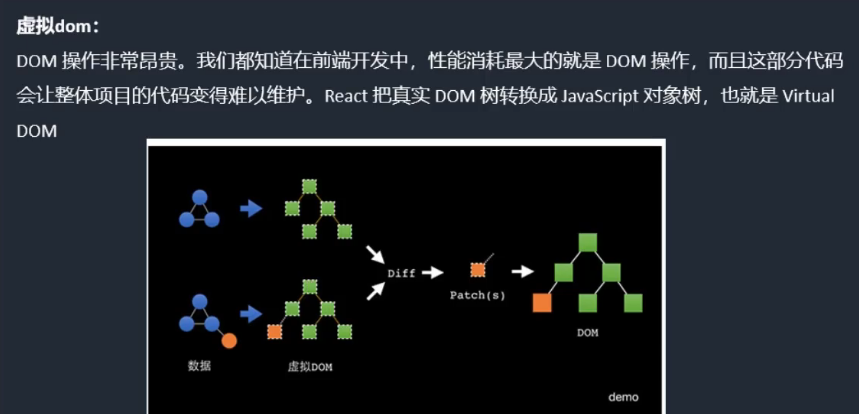 虚拟dom：

DOM 操作非常昂贵。我们都知道在前端开发中，性能消耗最大的就是 DOM 操作，而且这部分代码会让整体项目的代码变得难以维护。React 把真实 DOM 树转换成 JavaScript 对象树，也就是 Virtual DOM

Diff
Patch(s)
数据
虚拟DOM
DOM
demo